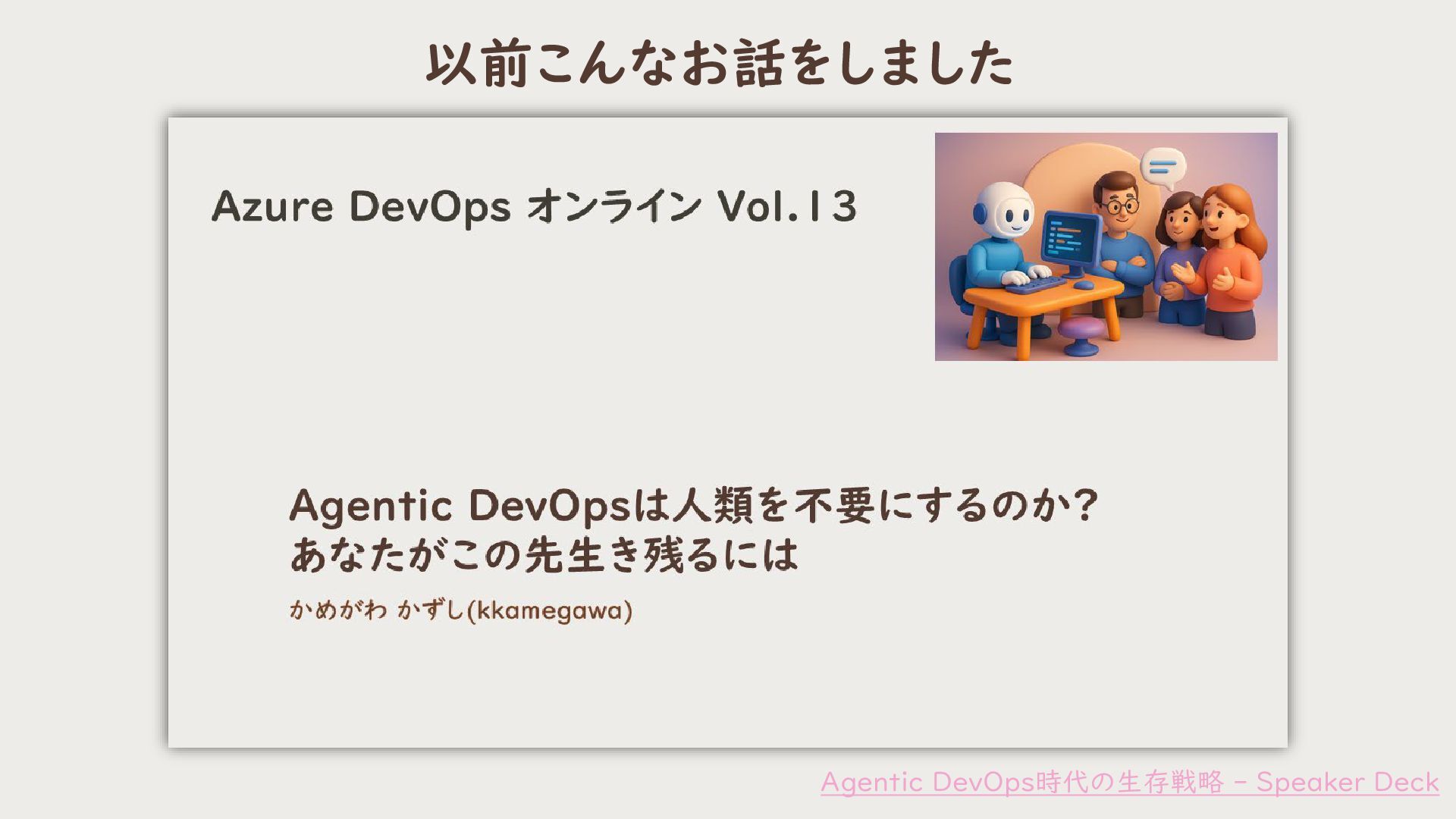 以前こんなお話をしました

Azure DevOps オンライン Vol.13

Agentic DevOpsは人類を不要にするのか?
あなたがこの先生き残るには

かめがわ かずし(kkamegawa)

Agentic DevOps時代の生存戦略 - Speaker Deck